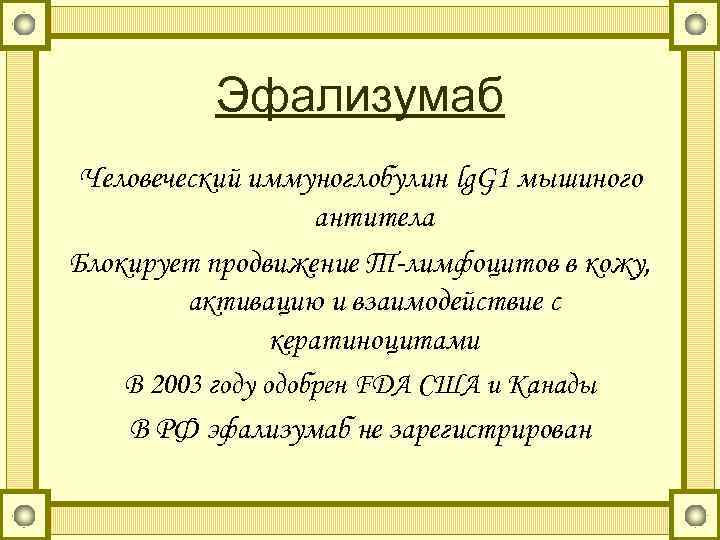 Эфализумаб

Человеческий иммуноглобулин IgG1 мышиного антитела

Блокирует продвижение Т-лимфоцитов в кожу, активацию и взаимодействие с кератиноцитами

В 2003 году одобрен FDA США и Канады

В РФ эфализумаб не зарегистрирован